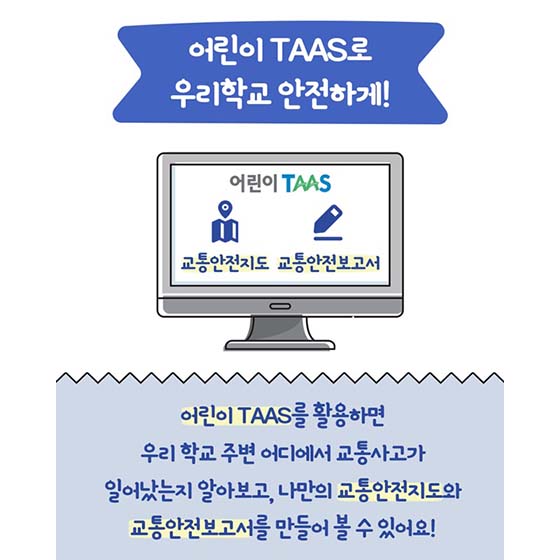 어린이 TAAS로
우리학교 안전하게!

어린이 TAAS

교통안전지도 교통안전보고서

어린이 TAAS를 활용하면
우리 학교 주변 어디에서 교통사고가
일어났는지 알아보고, 나만의 교통안전지도와
교통안전보고서를 만들어 볼 수 있어요!